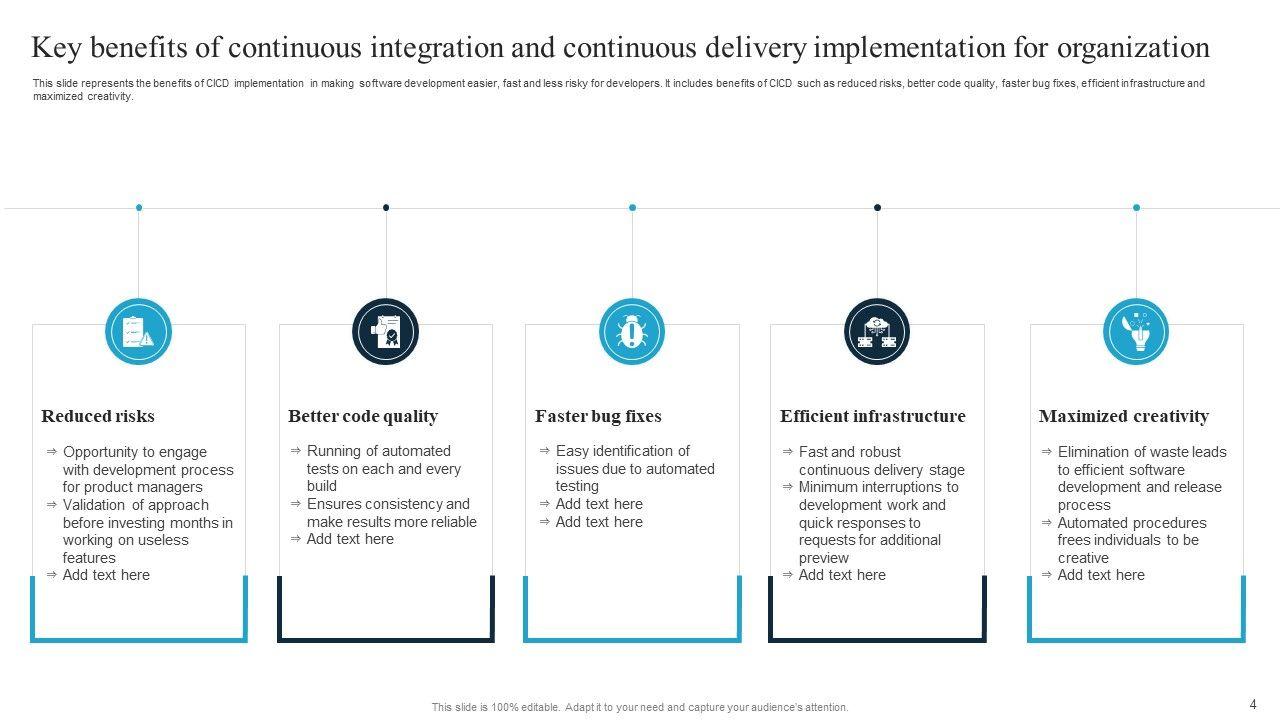 Key benefits of continuous integration and continuous delivery implementation for organization

This slide represents the benefits of CICD implementation in making software development easier, fast and less risky for developers. It includes benefits of CICD such as reduced risks, better code quality, faster bug fixes, efficient infrastructure and maximized creativity.

Reduced risks

⇒ Opportunity to engage with development process for product managers
⇒ Validation of approach before investing months in working on useless features
⇒ Add text here

Better code quality

⇒ Running of automated tests on each and every build
⇒ Ensures consistency and make results more reliable
⇒ Add text here

Faster bug fixes

⇒ Easy identification of issues due to automated testing
⇒ Add text here
⇒ Add text here

Efficient infrastructure

⇒ Fast and robust continuous delivery stage
⇒ Minimum interruptions to development work and quick responses to requests for additional preview
⇒ Add text here

Maximized creativity

⇒ Elimination of waste leads to efficient software development and release process
⇒ Automated procedures frees individuals to be creative
⇒ Add text here

This slide is 100% editable. Adapt it to your need and capture your audience's attention.

4